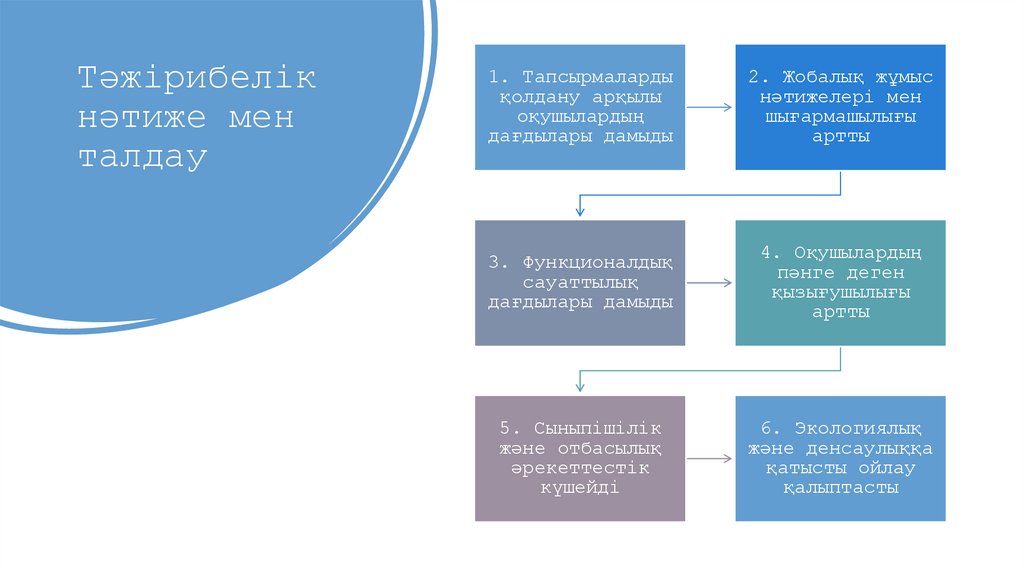 Тәжірибелік нәтиже мен талдау

1. Тапсырмаларды қолдану арқылы оқушылардың дағдылары дамыды

2. Жобалық жұмыс нәтижелері мен шығармашылығы артты

3. Функционалдық сауаттылық дағдылары дамыды

4. Оқушылардың пәнге деген қызығушылығы артты

5. Сыныпішілік және отбасылық әрекеттестік күшейді

6. Экологиялық және денсаулыққа қатысты ойлау қалыптасты